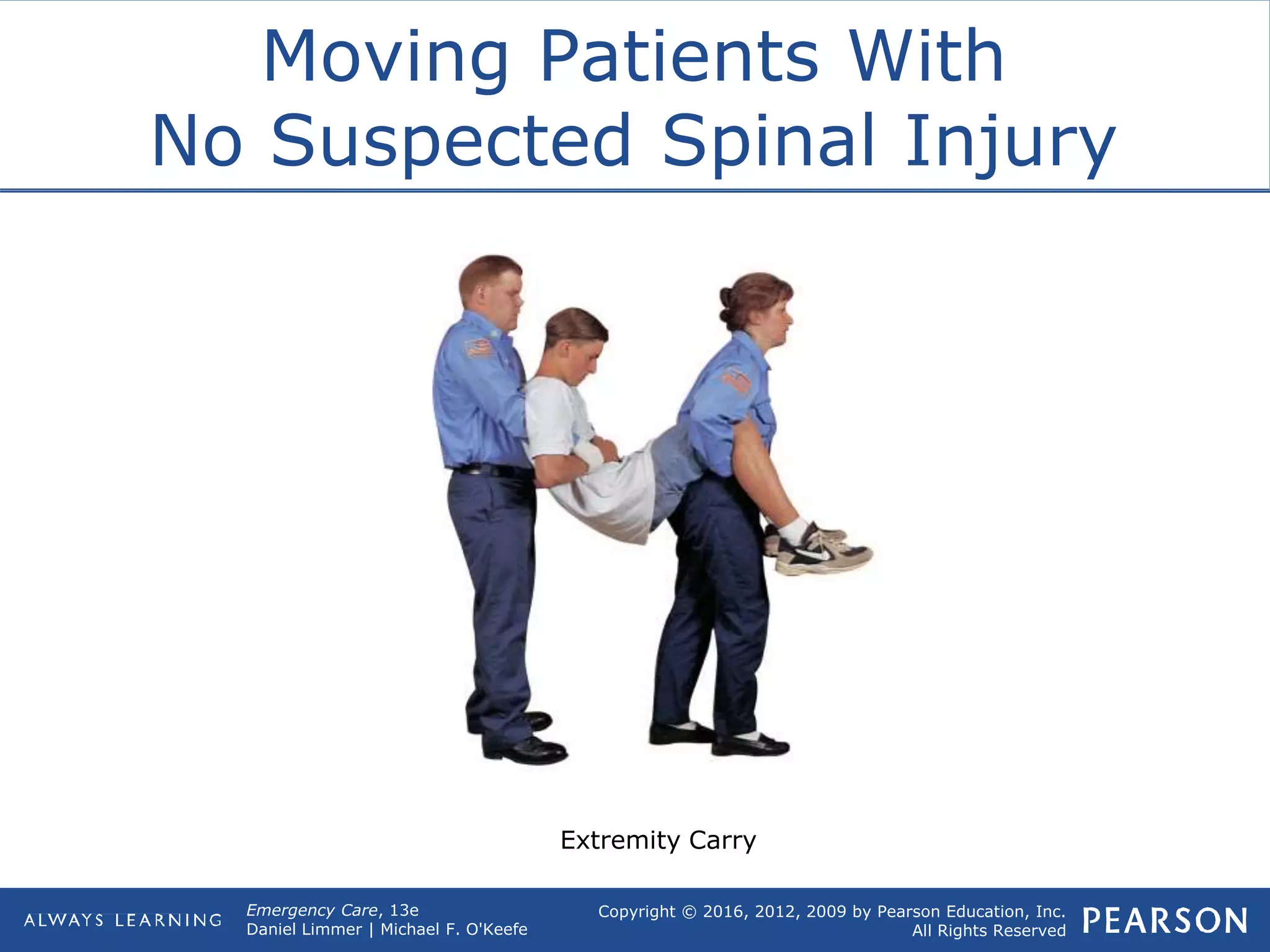 Moving Patients With No Suspected Spinal Injury

Extremity Carry

ALWAYS LEARNING

Emergency Care, 13e
Daniel Limmer | Michael F. O'Keefe

Copyright © 2016, 2012, 2009 by Pearson Education, Inc.
All Rights Reserved

PEARSON